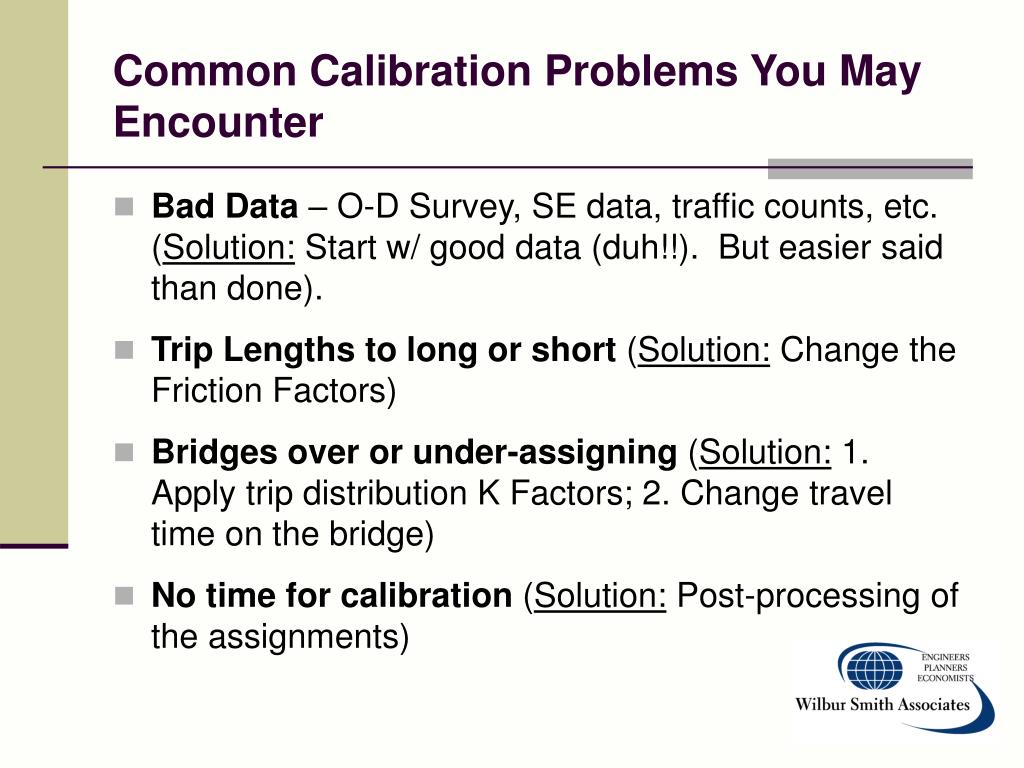 Common Calibration Problems You May Encounter

Bad Data – O-D Survey, SE data, traffic counts, etc. (Solution: Start w/ good data (duh!!). But easier said than done).

Trip Lengths to long or short (Solution: Change the Friction Factors)

Bridges over or under-assigning (Solution: 1. Apply trip distribution K Factors; 2. Change travel time on the bridge)

No time for calibration (Solution: Post-processing of the assignments)

ENGINEERS
PLANNERS
ECONOMISTS
Wilbur Smith Associates